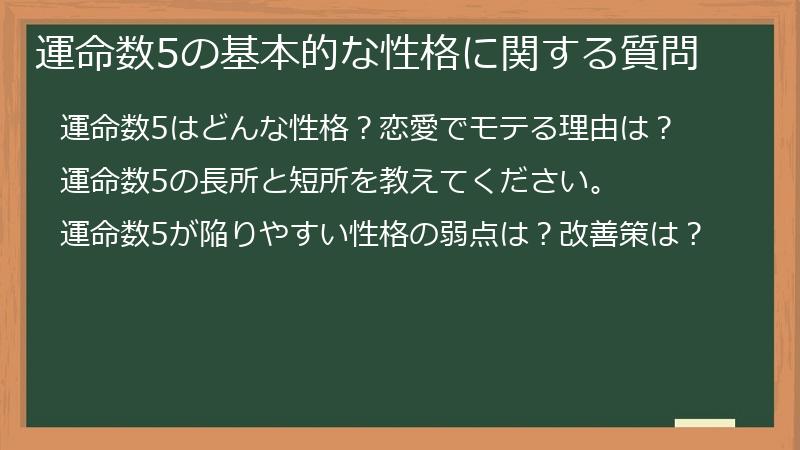 運命数5の基本的な性格に関する質問

運命数5はどんな性格？恋愛でモテる理由は？

運命数5の長所と短所を教えてください。

運命数5が陥りやすい性格の弱点は？改善策は？